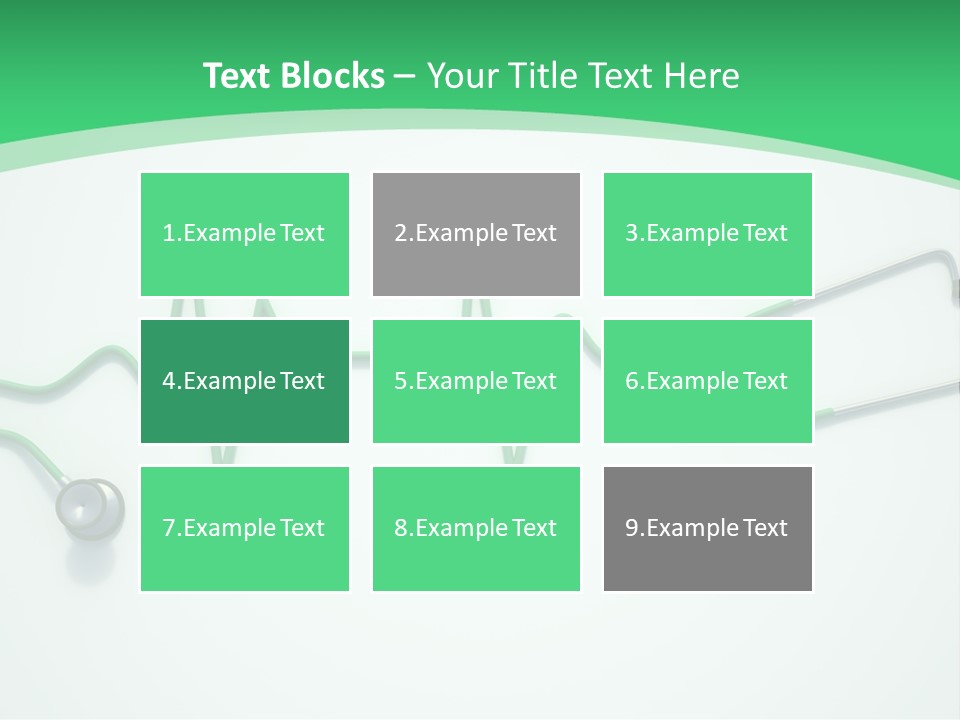 Text Blocks – Your Title Text Here

1.Example Text

2.Example Text

3.Example Text

4.Example Text

5.Example Text

6.Example Text

7.Example Text

8.Example Text

9.Example Text